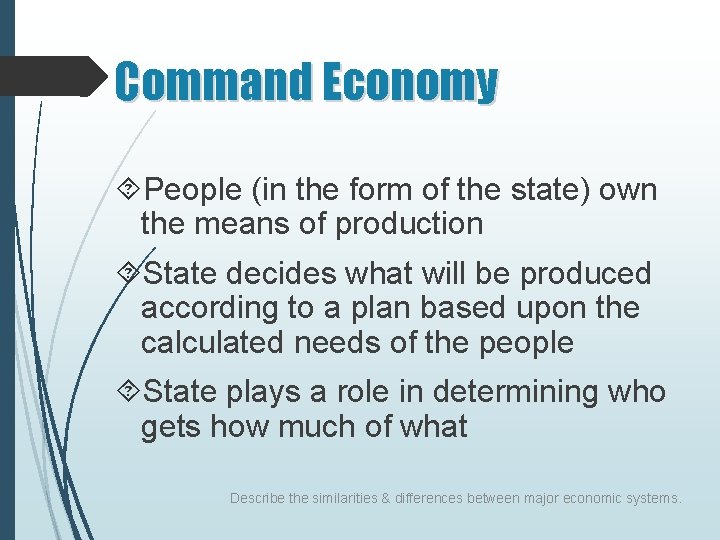 Command Economy

People (in the form of the state) own the means of production

State decides what will be produced according to a plan based upon the calculated needs of the people

State plays a role in determining who gets how much of what

Describe the similarities & differences between major economic systems.